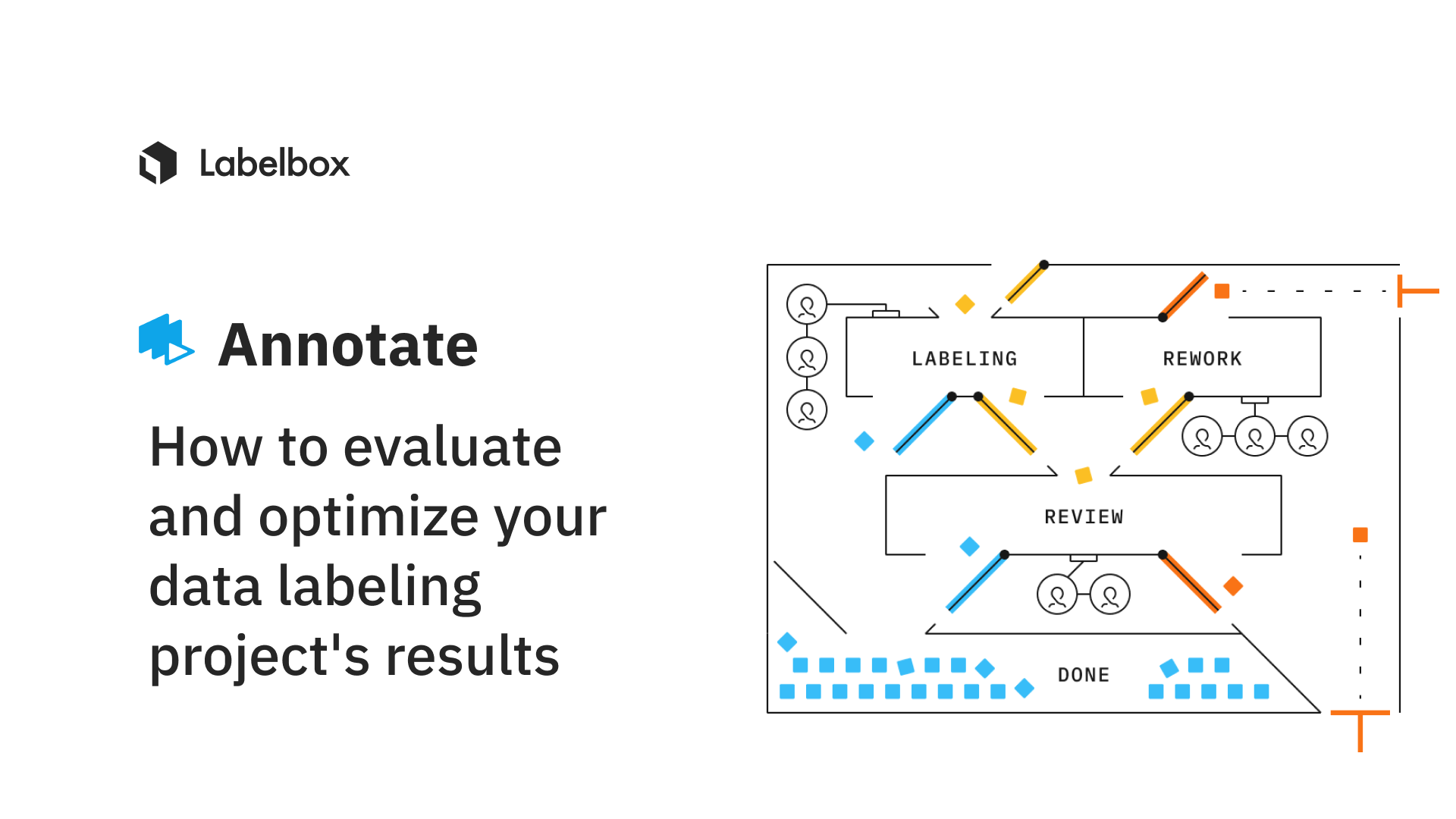 Labelbox

Annotate

How to evaluate and optimize your data labeling project's results

LABELING

REWORK

REVIEW

DONE